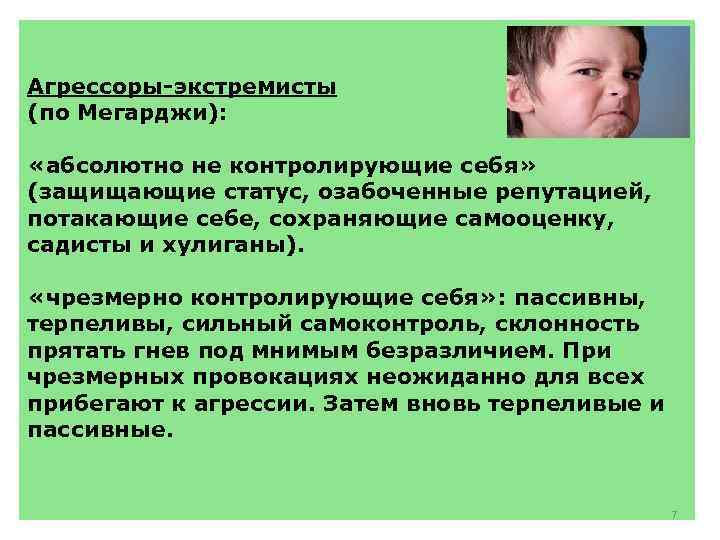 Агрессоры-экстремисты
(по Мегарджи):

«абсолютно не контролирующие себя» (защищающие статус, озабоченные репутацией, потакающие себе, сохраняющие самооценку, садисты и хулиганы).

«чрезмерно контролирующие себя»: пассивны, терпеливы, сильный самоконтроль, склонность прятать гнев под мнимым безразличием. При чрезмерных провокациях неожиданно для всех прибегают к агрессии. Затем вновь терпеливые и пассивные.

7